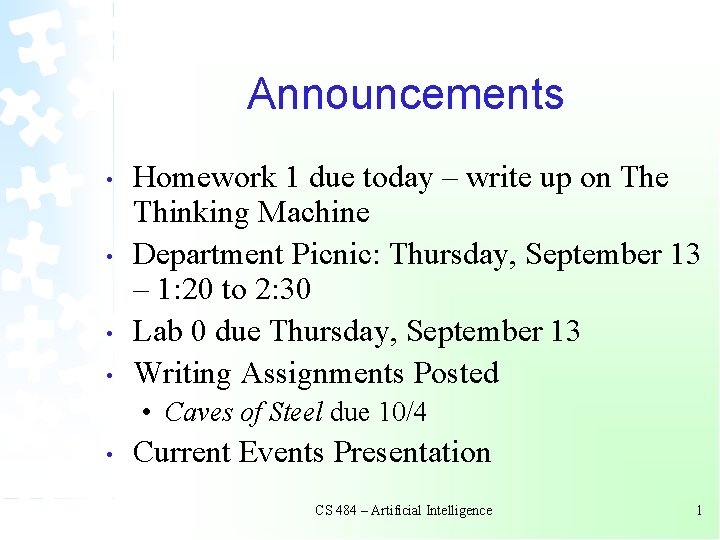 Announcements

• Homework 1 due today – write up on The Thinking Machine
• Department Picnic: Thursday, September 13 – 1:20 to 2:30
• Lab 0 due Thursday, September 13
• Writing Assignments Posted
  • Caves of Steel due 10/4
• Current Events Presentation

CS 484 – Artificial Intelligence

1